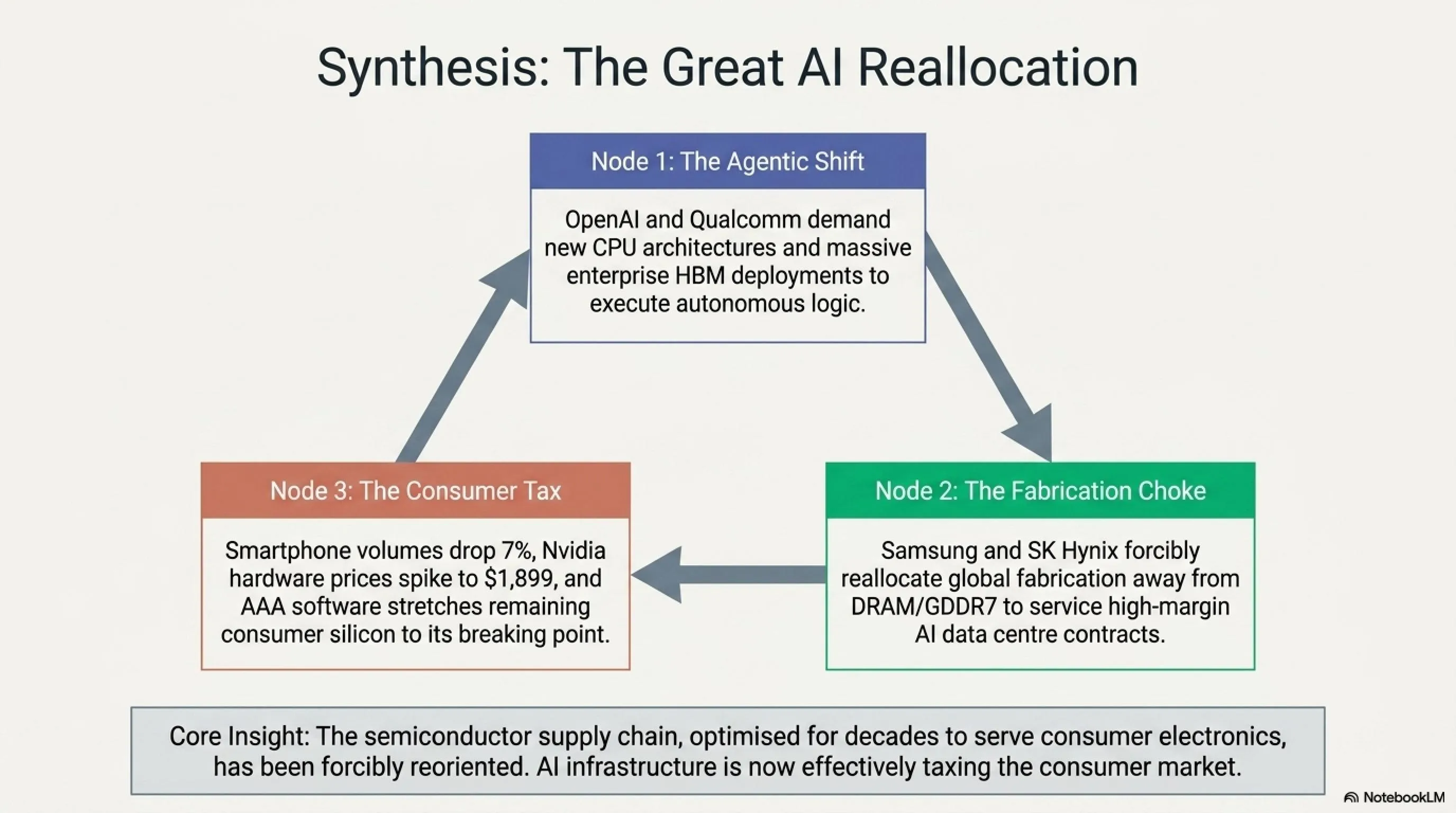 Synthesis: The Great AI Reallocation

Node 1: The Agentic Shift

OpenAI and Qualcomm demand new CPU architectures and massive enterprise HBM deployments to execute autonomous logic.

Node 2: The Fabrication Choke

Samsung and SK Hynix forcibly reallocate global fabrication away from DRAM/GDDR7 to service high-margin AI data centre contracts.

Node 3: The Consumer Tax

Smartphone volumes drop 7%, Nvidia hardware prices spike to $1,899, and AAA software stretches remaining consumer silicon to its breaking point.

Core Insight: The semiconductor supply chain, optimised for decades to serve consumer electronics, has been forcibly reoriented. AI infrastructure is now effectively taxing the consumer market.

NotebookLM